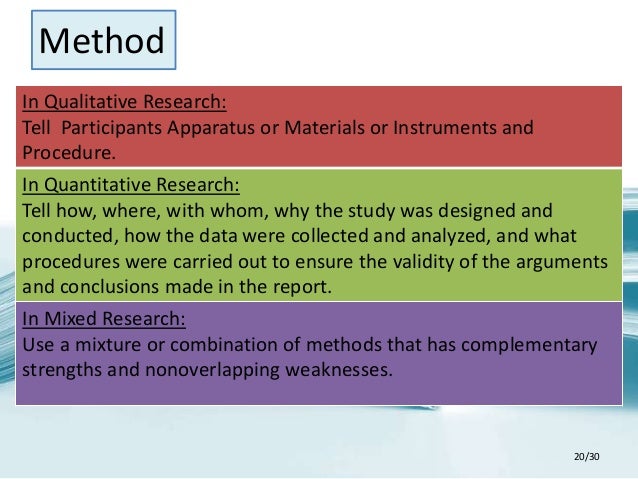 Method

In Qualitative Research:
Tell  Participants Apparatus or Materials or Instruments and Procedure.

In Quantitative Research:
Tell how, where, with whom, why the study was designed and conducted, how the data were collected and analyzed, and what procedures were carried out to ensure the validity of the arguments and conclusions made in the report.

In Mixed Research:
Use a mixture or combination of methods that has complementary strengths and nonoverlapping weaknesses.

20/30